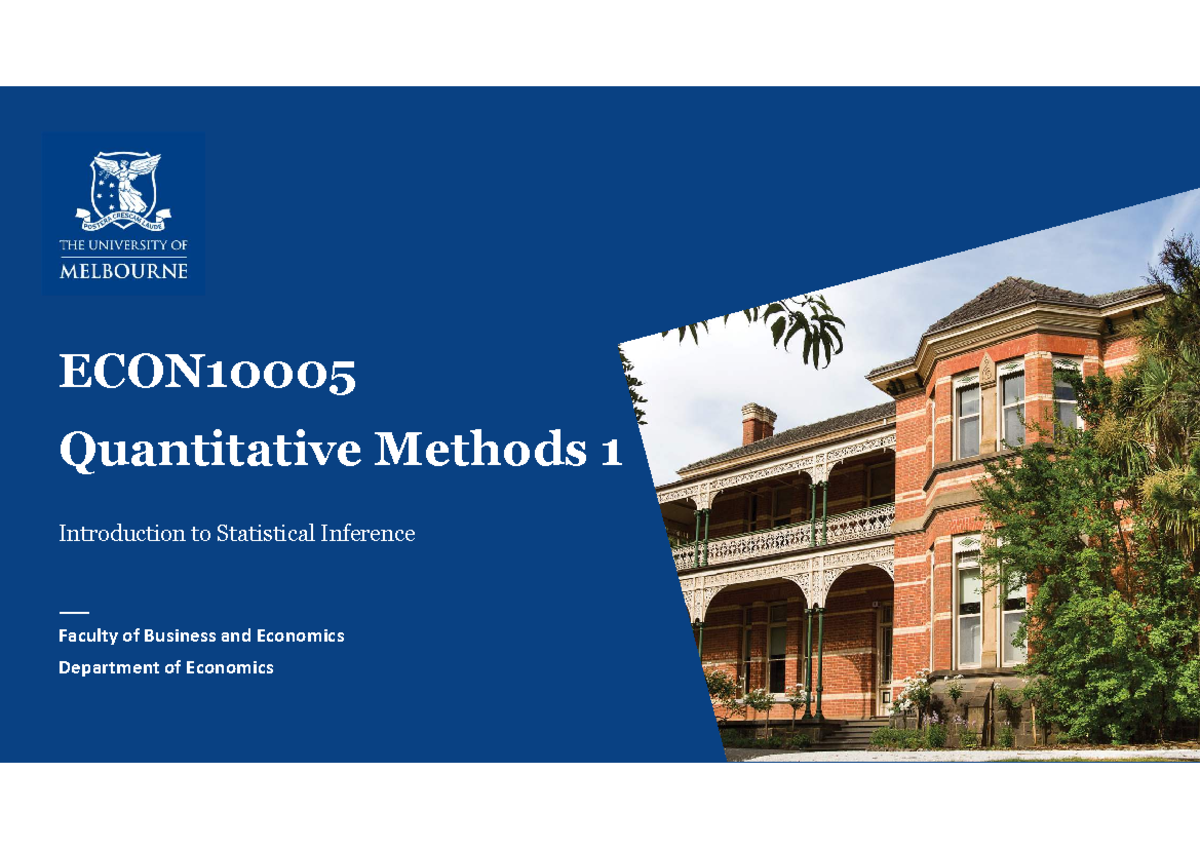 POSTERA CRESCAM LAUDE

THE UNIVERSITY OF
MELBOURNE

ECON10005
Quantitative Methods 1

Introduction to Statistical Inference

Faculty of Business and Economics
Department of Economics